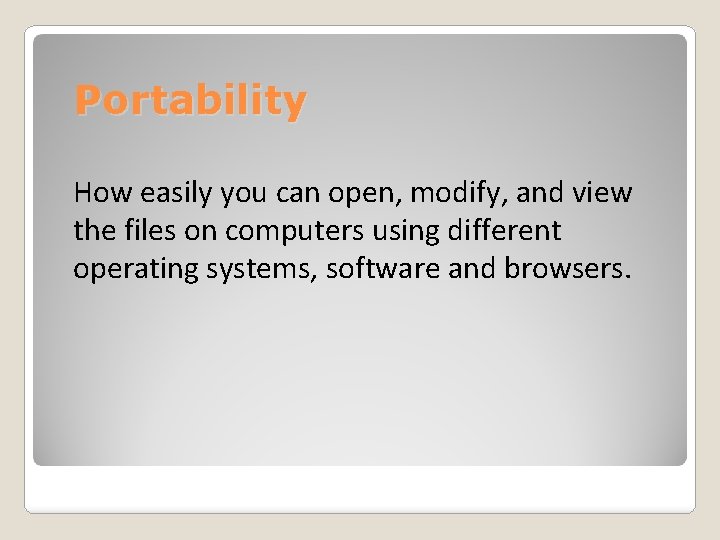 Portability

How easily you can open, modify, and view the files on computers using different operating systems, software and browsers.